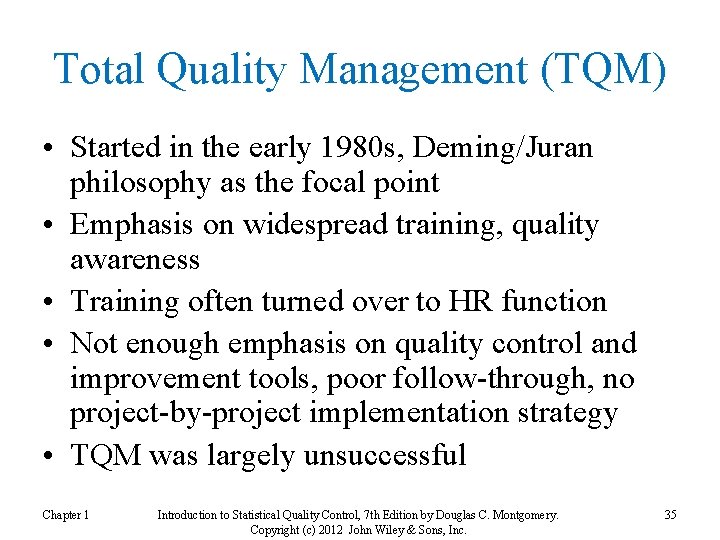 Total Quality Management (TQM)

• Started in the early 1980s, Deming/Juran philosophy as the focal point
• Emphasis on widespread training, quality awareness
• Training often turned over to HR function
• Not enough emphasis on quality control and improvement tools, poor follow-through, no project-by-project implementation strategy
• TQM was largely unsuccessful

Chapter 1 Introduction to Statistical Quality Control, 7th Edition by Douglas C. Montgomery. Copyright (c) 2012 John Wiley & Sons, Inc. 35